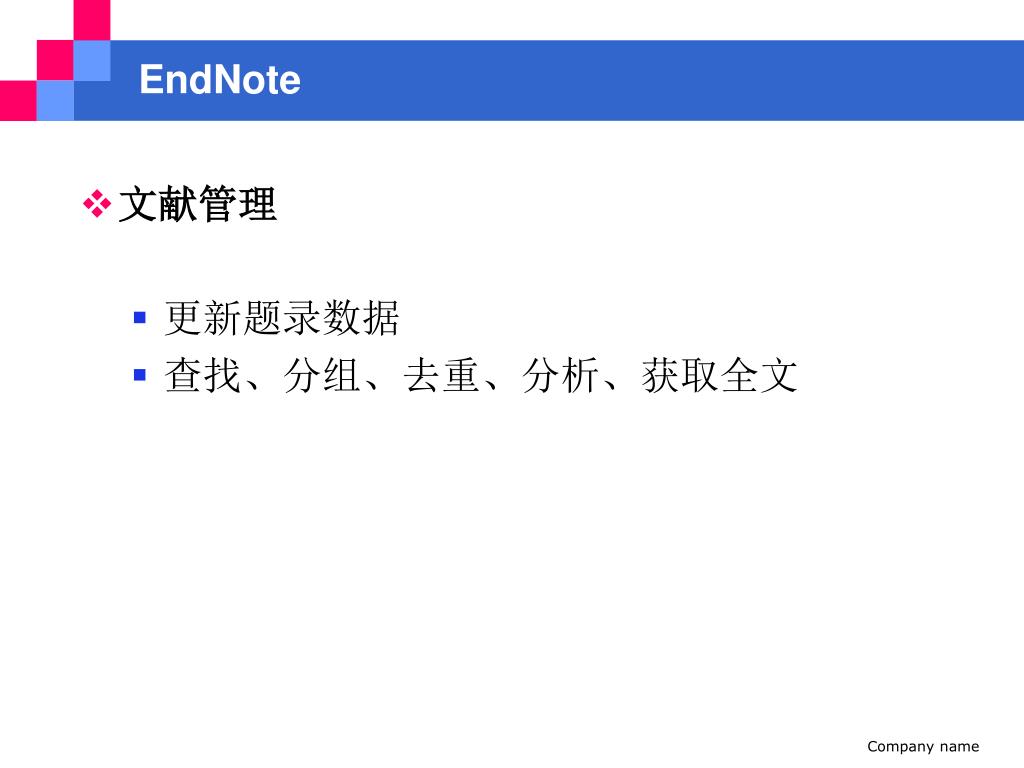 EndNote

❖ 文献管理

▪ 更新题录数据
▪ 查找、分组、去重、分析、获取全文

Company name